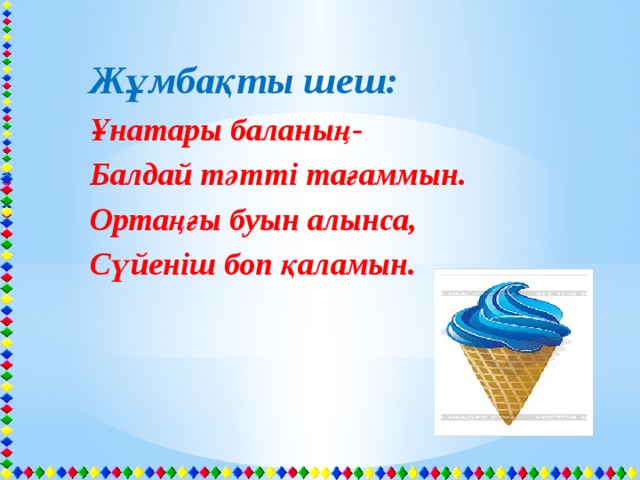 Жұмбақты шеш:

Ұнатары баланың-
Балдай тәтті тағаммын.
Ортаңғы буын алынса,
Сүйеніш боп қаламын.